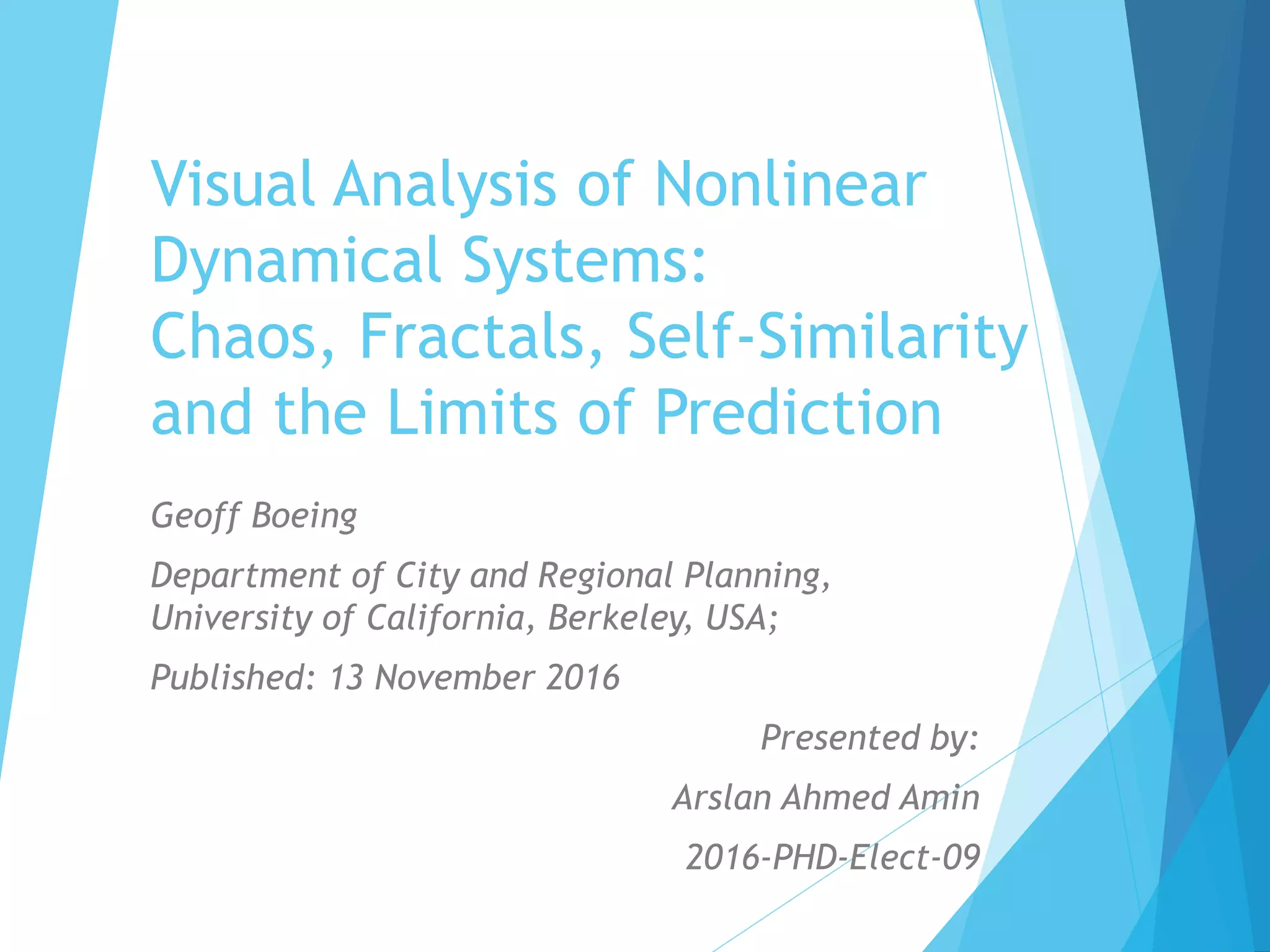 Visual Analysis of Nonlinear Dynamical Systems: Chaos, Fractals, Self-Similarity and the Limits of Prediction

Geoff Boeing

Department of City and Regional Planning, University of California, Berkeley, USA;

Published: 13 November 2016

Presented by:

Arslan Ahmed Amin

2016-PHD-Elect-09